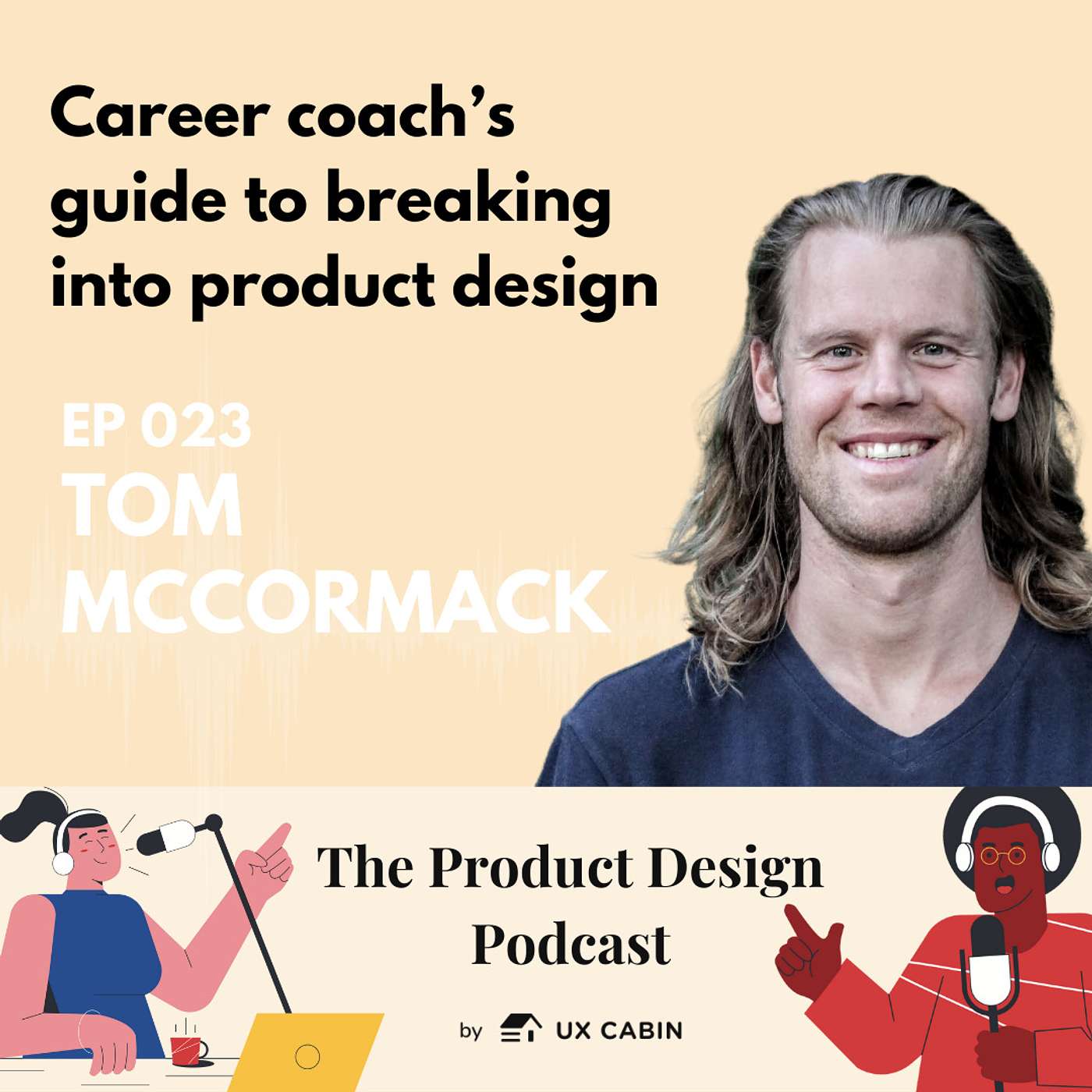 Career coach's guide to breaking into product design

EP 023
TOM MCCORMACK

The Product Design Podcast

by UX CABIN